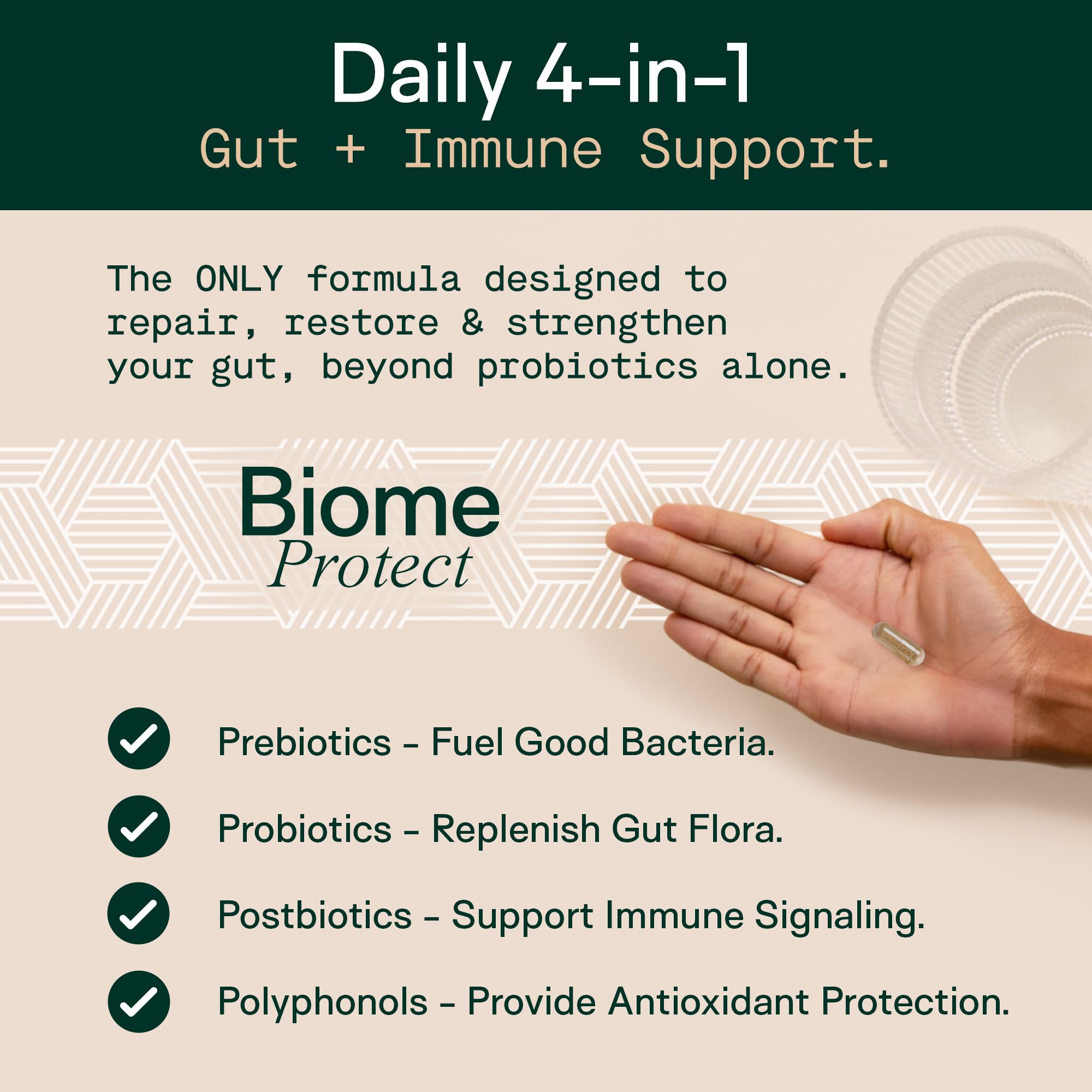 Daily 4-in-1
Gut + Immune Support.

The ONLY formula designed to repair, restore & strengthen your gut, beyond probiotics alone.

Biome
Protect

Prebiotics - Fuel Good Bacteria.

Probiotics - Replenish Gut Flora.

Postbiotics - Support Immune Signaling.

Polyphonols - Provide Antioxidant Protection.